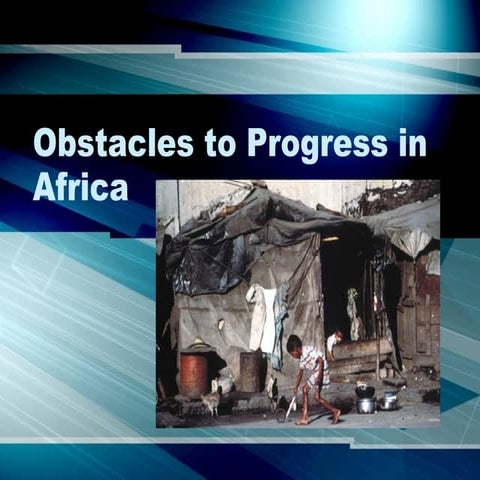 Obstacles to Progress in Africa